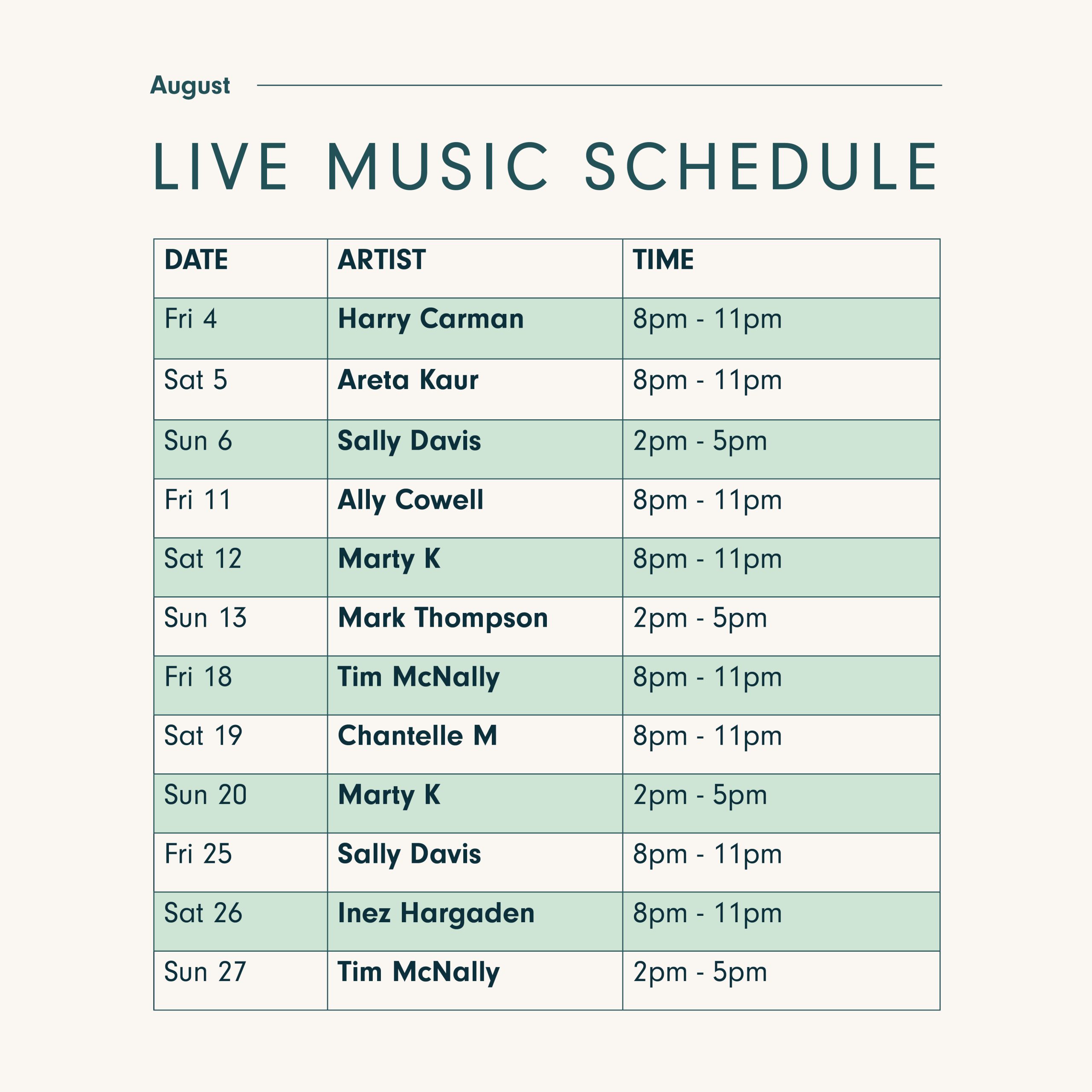 August

LIVE MUSIC SCHEDULE

| DATE | ARTIST | TIME |
|---|---|---|
| Fri 4 | Harry Carman | 8pm - 11pm |
| Sat 5 | Areta Kaur | 8pm - 11pm |
| Sun 6 | Sally Davis | 2pm - 5pm |
| Fri 11 | Ally Cowell | 8pm - 11pm |
| Sat 12 | Marty K | 8pm - 11pm |
| Sun 13 | Mark Thompson | 2pm - 5pm |
| Fri 18 | Tim McNally | 8pm - 11pm |
| Sat 19 | Chantelle M | 8pm - 11pm |
| Sun 20 | Marty K | 2pm - 5pm |
| Fri 25 | Sally Davis | 8pm - 11pm |
| Sat 26 | Inez Hargaden | 8pm - 11pm |
| Sun 27 | Tim McNally | 2pm - 5pm |